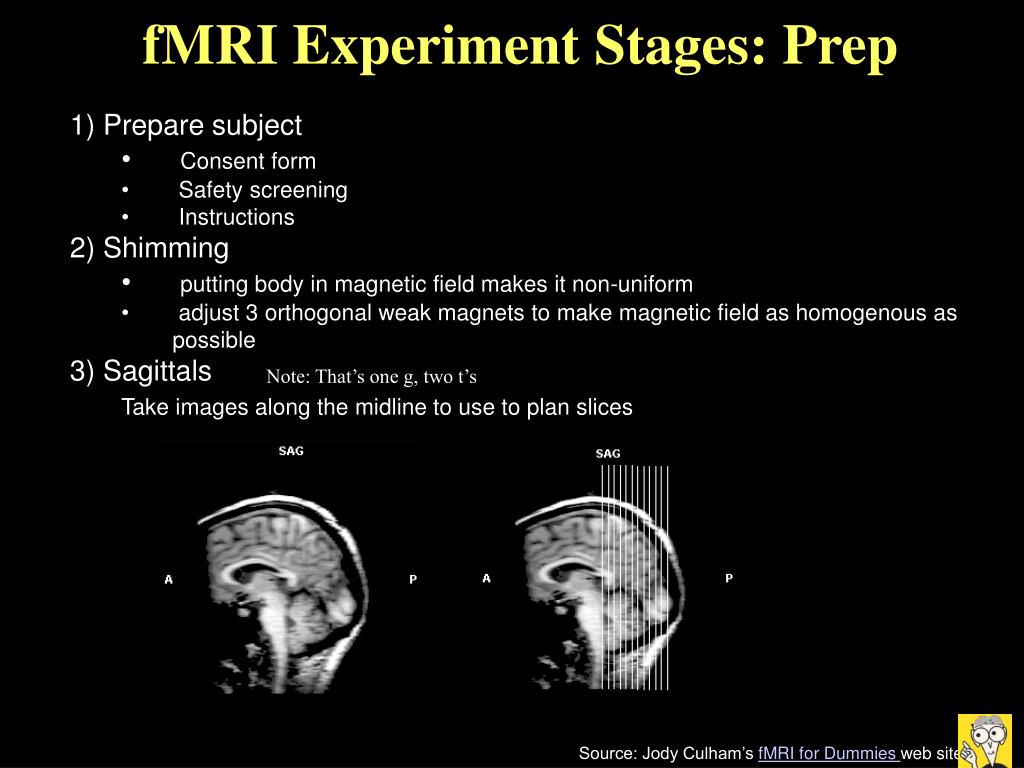 fMRI Experiment Stages: Prep

1) Prepare subject

• Consent form

• Safety screening

• Instructions

2) Shimming

• putting body in magnetic field makes it non-uniform

• adjust 3 orthogonal weak magnets to make magnetic field as homogenous as possible

3) Sagittals Note: That's one g, two t's

Take images along the midline to use to plan slices

SAG

A

P

SAG

A

P

Source: Jody Culham's fMRI for Dummies web site